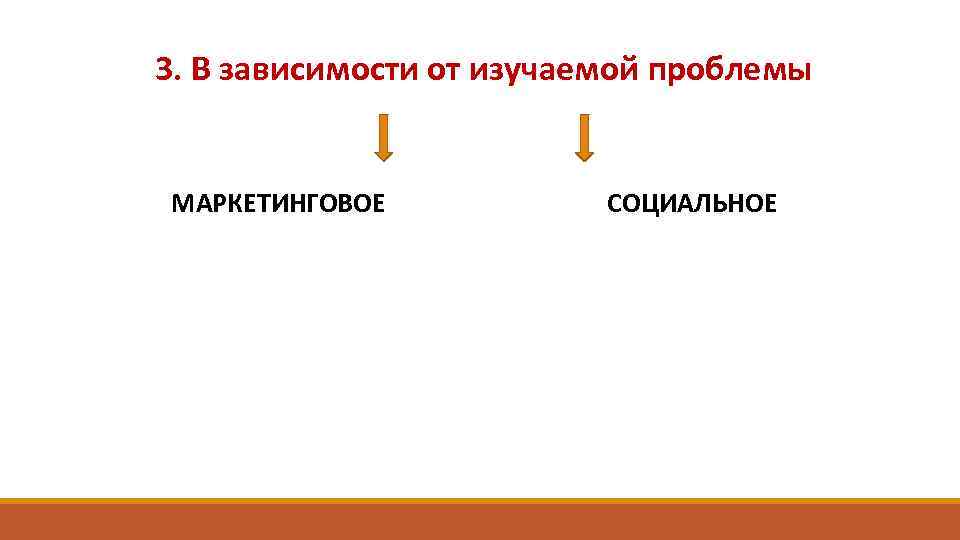 3. В зависимости от изучаемой проблемы

МАРКЕТИНГОВОЕ

СОЦИАЛЬНОЕ